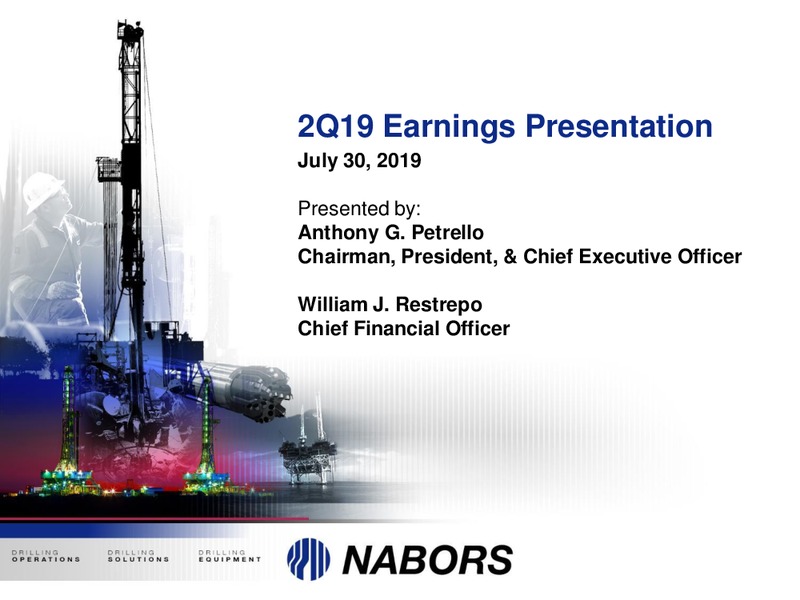 2Q19 Earnings Presentation
July 30, 2019

Presented by:
Anthony G. Petrello
Chairman, President, & Chief Executive Officer

William J. Restrepo
Chief Financial Officer

DRILLING OPERATIONS DRILLING SOLUTIONS DRILLING EQUIPMENT

NABORS